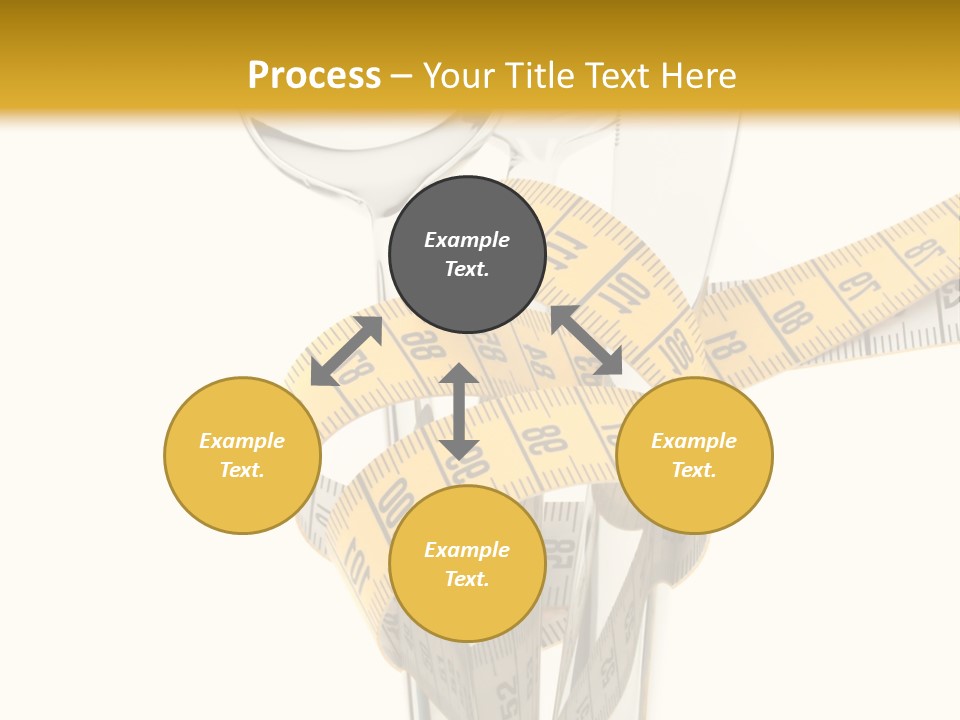 Process – Your Title Text Here

Example Text.

Example Text.

Example Text.

Example Text.